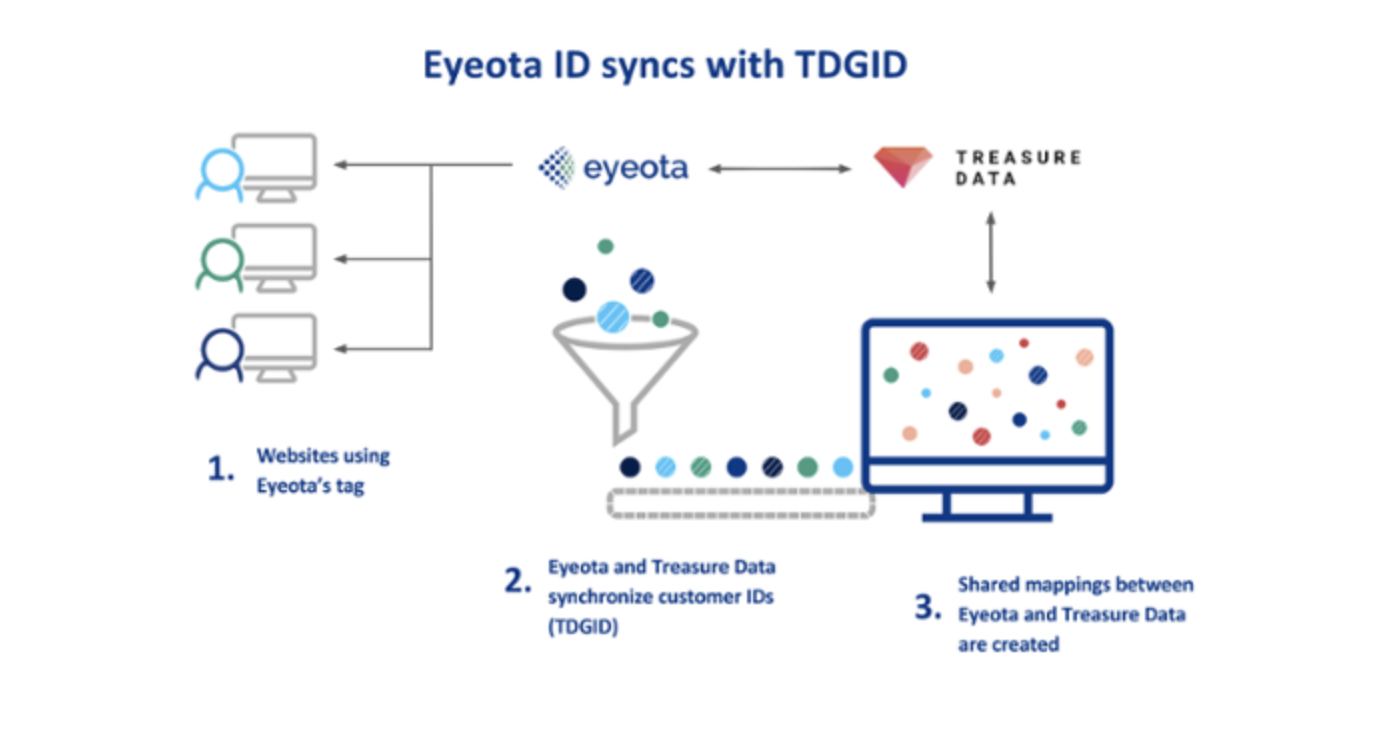 Eyeota ID syncs with TDGID

eyeota

TREASURE DATA

1. Websites using Eyeota's tag

2. Eyeota and Treasure Data synchronize customer IDs (TDGID)

3. Shared mappings between Eyeota and Treasure Data are created